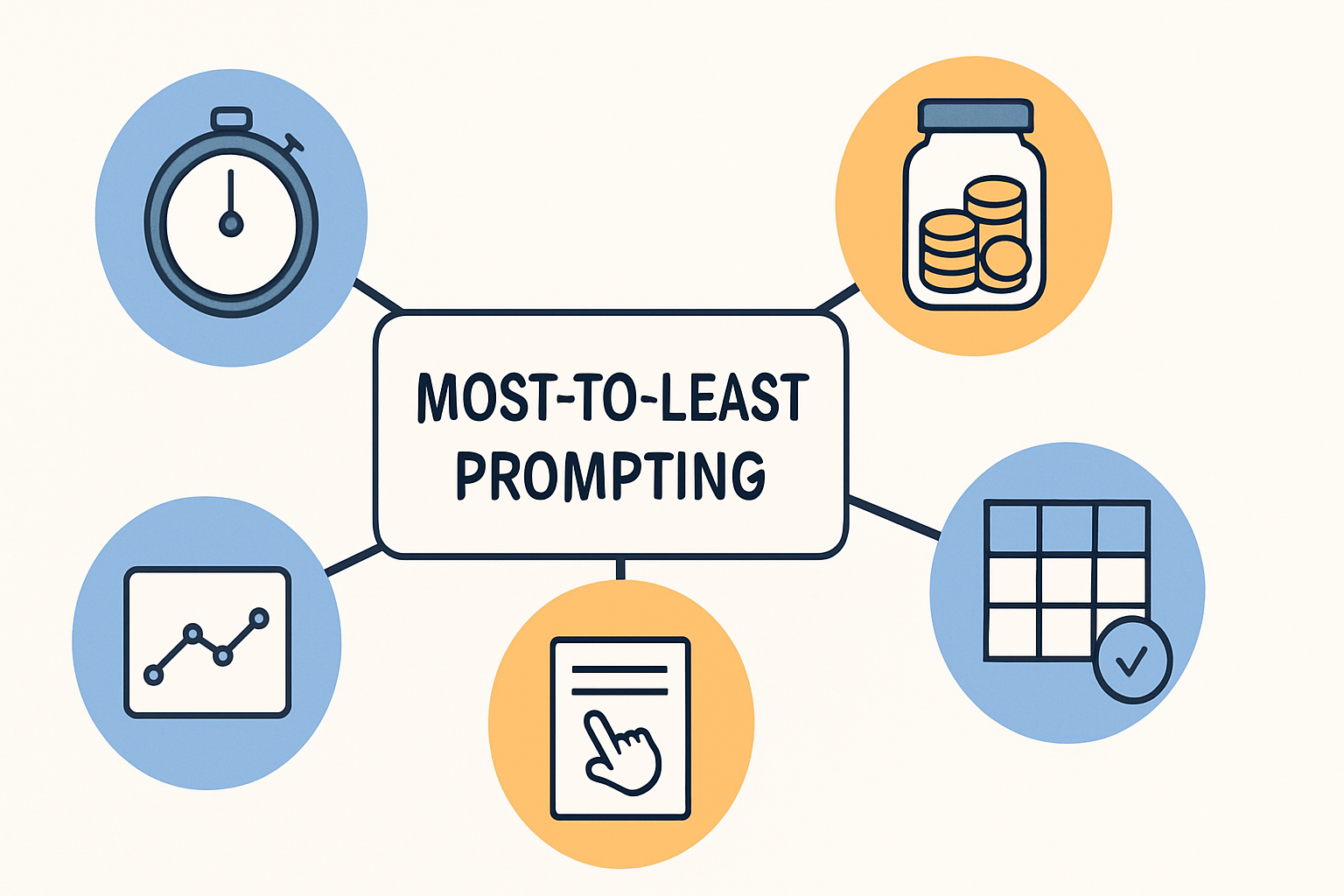 MOST-TO-LEAST PROMPTING